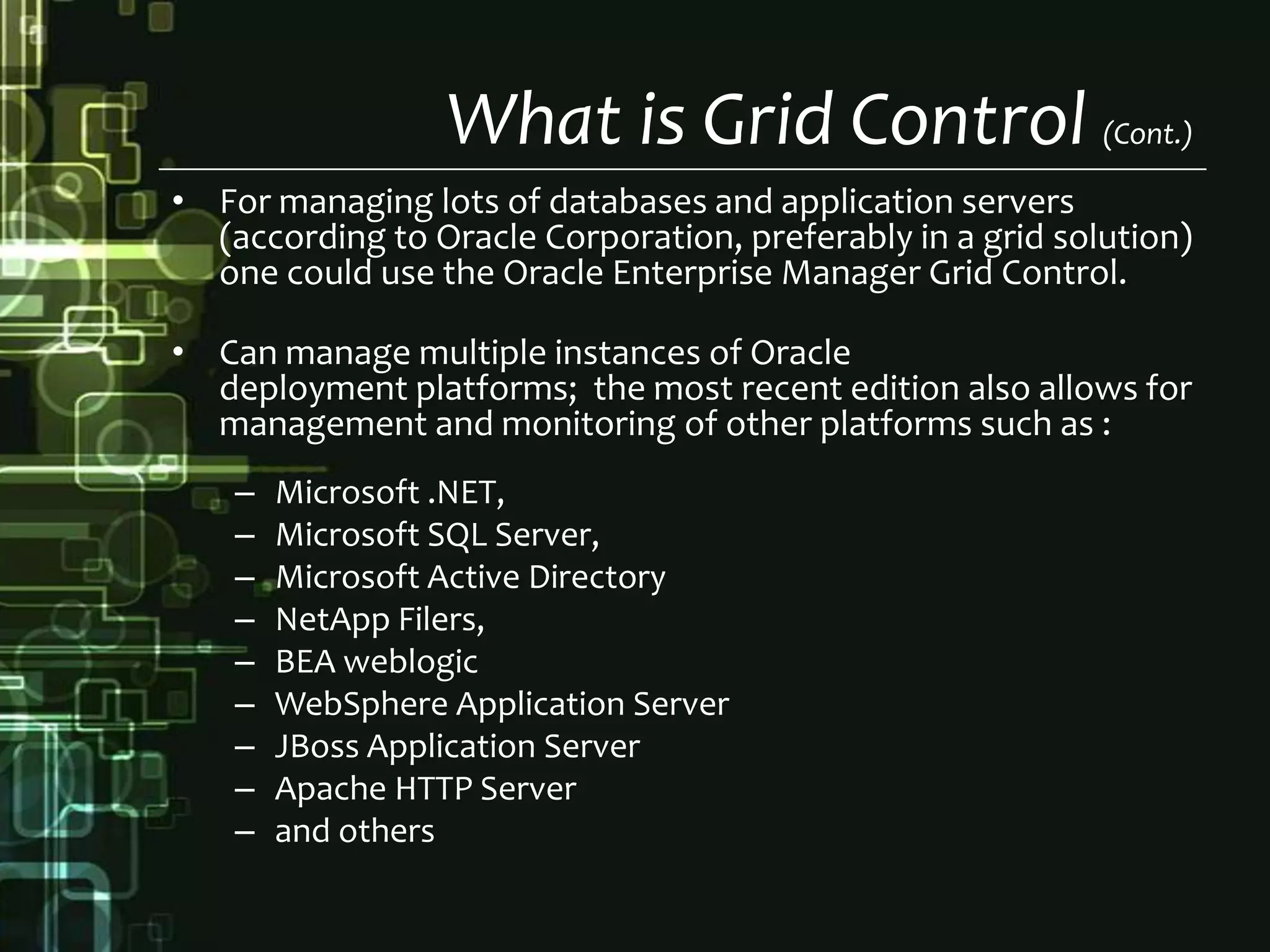 What is Grid Control (Cont.)

• For managing lots of databases and application servers (according to Oracle Corporation, preferably in a grid solution) one could use the Oracle Enterprise Manager Grid Control.

• Can manage multiple instances of Oracle deployment platforms; the most recent edition also allows for management and monitoring of other platforms such as :

– Microsoft .NET,
– Microsoft SQL Server,
– Microsoft Active Directory
– NetApp Filers,
– BEA weblogic
– WebSphere Application Server
– JBoss Application Server
– Apache HTTP Server
– and others